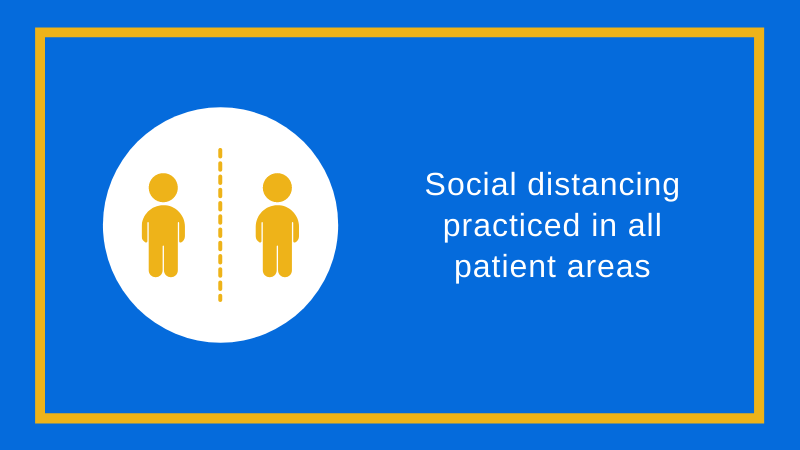 Social distancing practiced in all patient areas